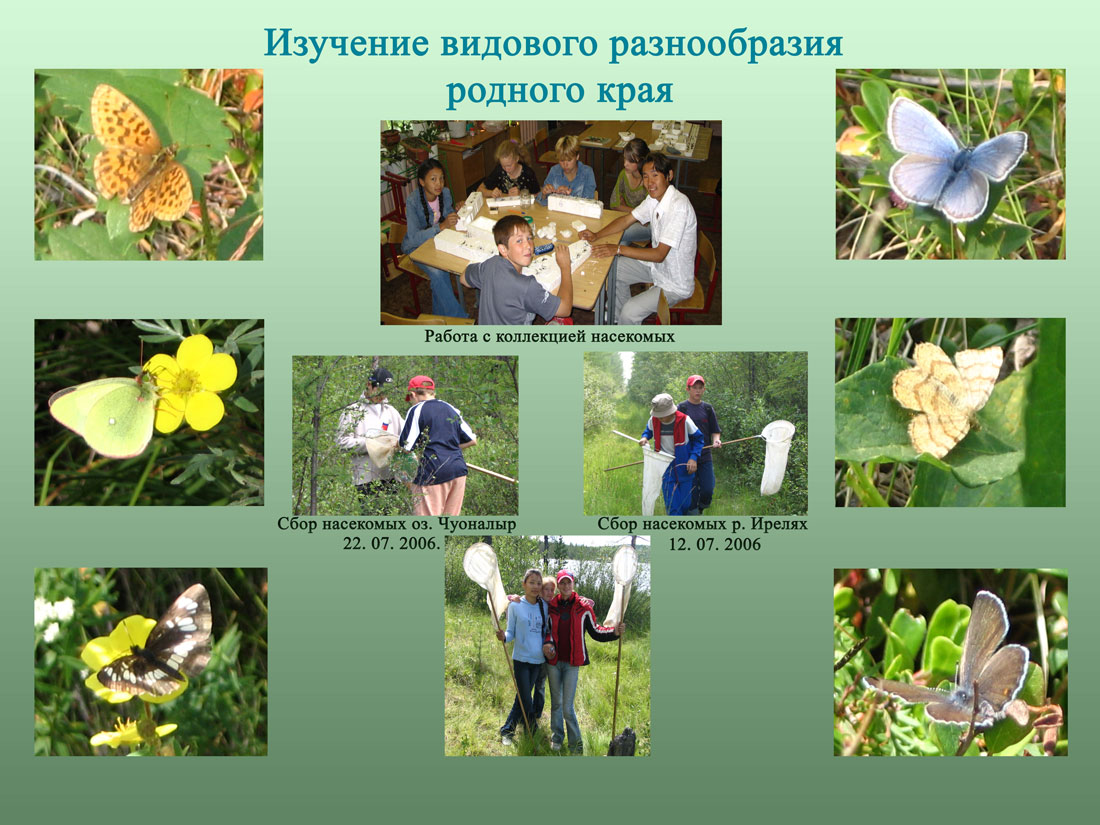 Изучение видового разнообразия родного края

Работа с коллекцией насекомых

Сбор насекомых оз. Чуоналыр
22. 07. 2006.

Сбор насекомых р. Ирелях
12. 07. 2006